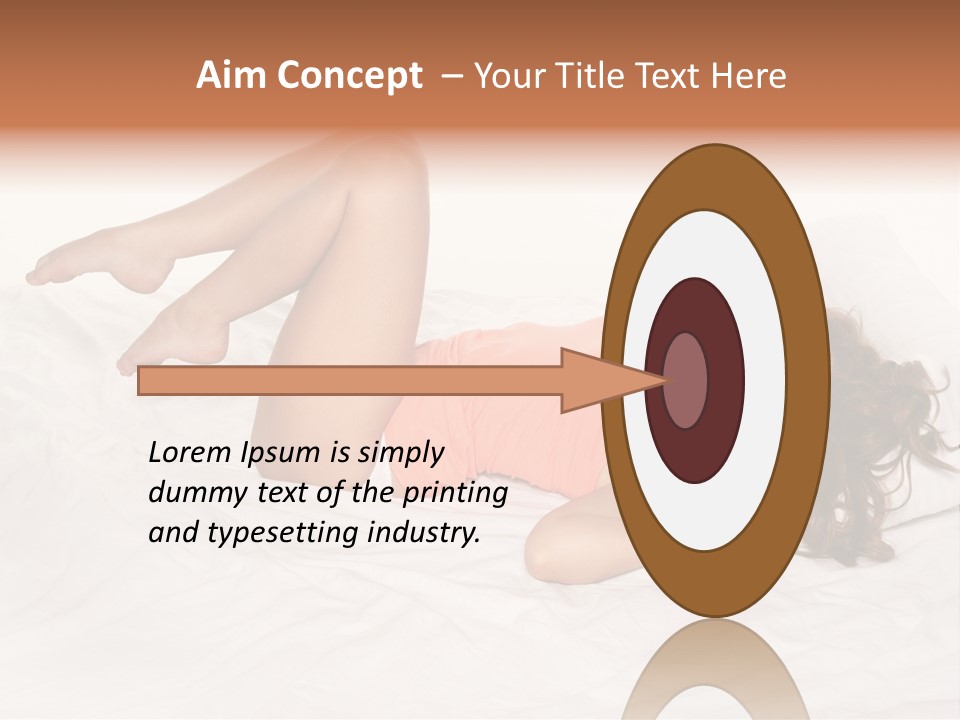 Aim Concept – Your Title Text Here

Lorem Ipsum is simply dummy text of the printing and typesetting industry.